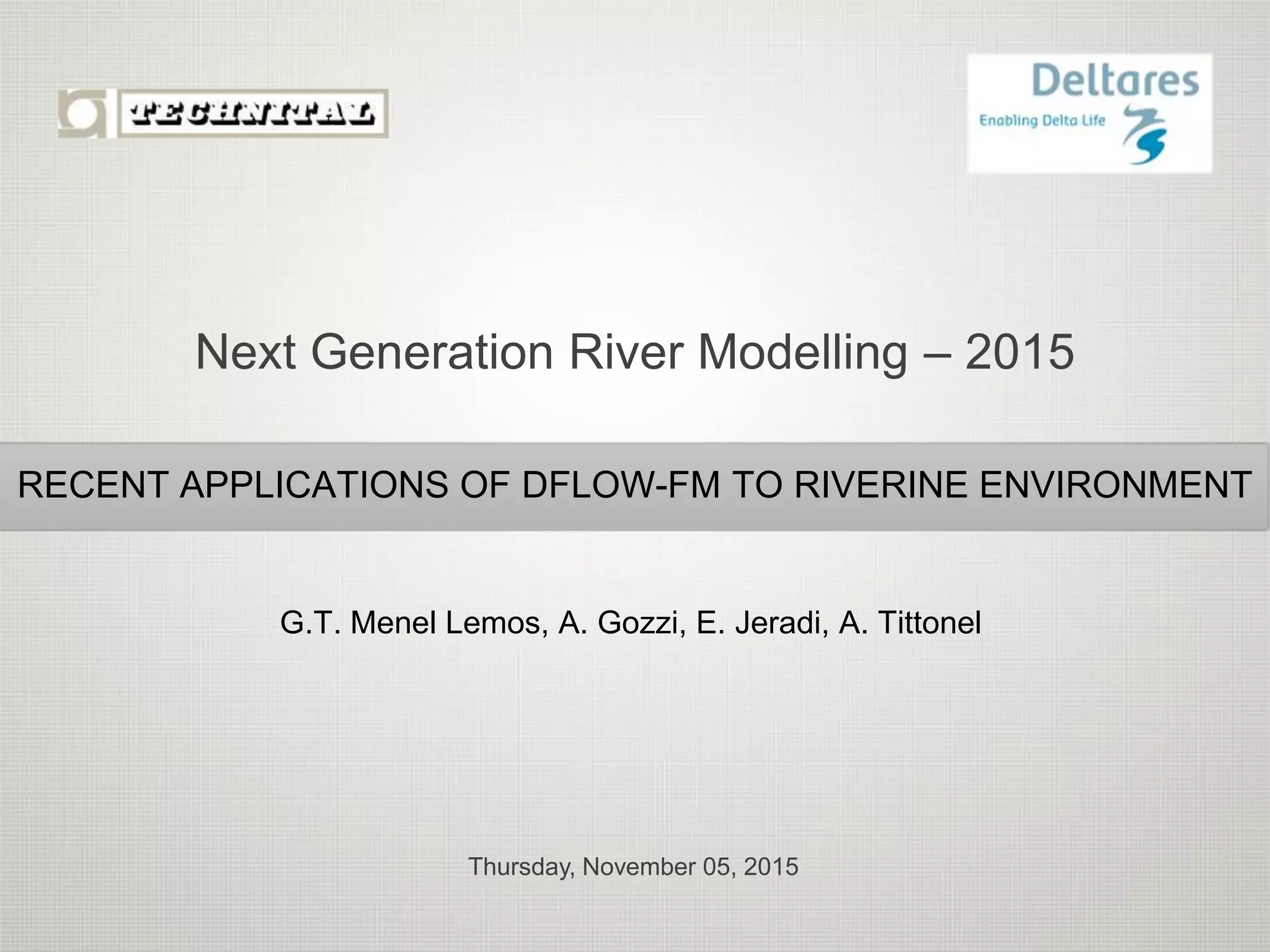 TECHNITAL

Deltares
Enabling Delta Life

Next Generation River Modelling – 2015

RECENT APPLICATIONS OF DFLOW-FM TO RIVERINE ENVIRONMENT

G.T. Menel Lemos, A. Gozzi, E. Jeradi, A. Tittonel

Thursday, November 05, 2015